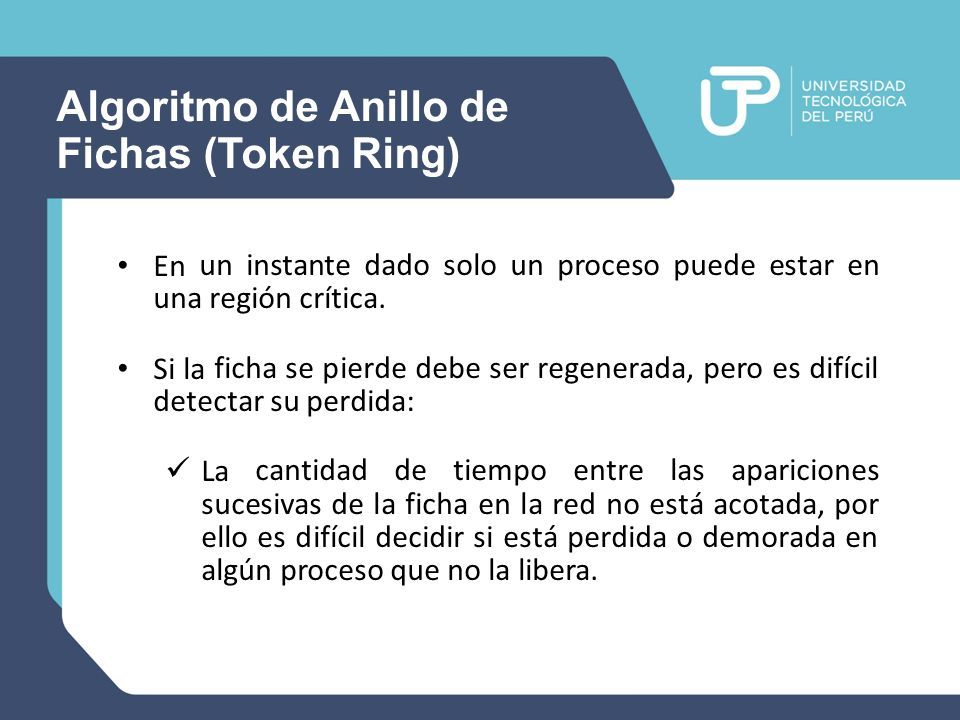 Algoritmo de Anillo de Fichas (Token Ring)

UTP UNIVERSIDAD TECNOLÓGICA DEL PERÚ

• En un instante dado solo un proceso puede estar en una región crítica.

• Si la ficha se pierde debe ser regenerada, pero es difícil detectar su perdida:

✓ La cantidad de tiempo entre las apariciones sucesivas de la ficha en la red no está acotada, por ello es difícil decidir si está perdida o demorada en algún proceso que no la libera.